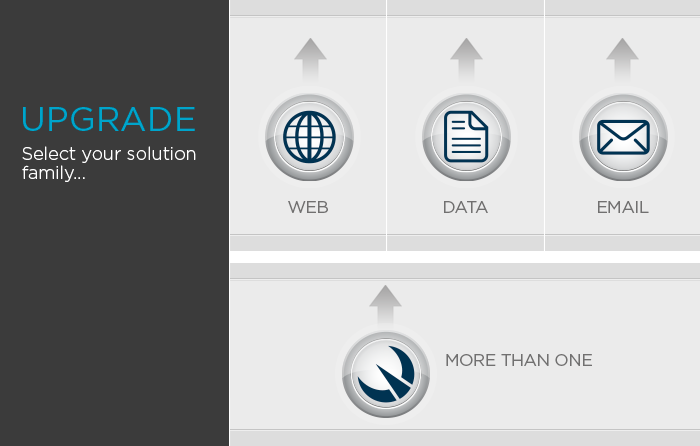 UPGRADE
Select your solution family...

WEB

DATA

EMAIL

MORE THAN ONE